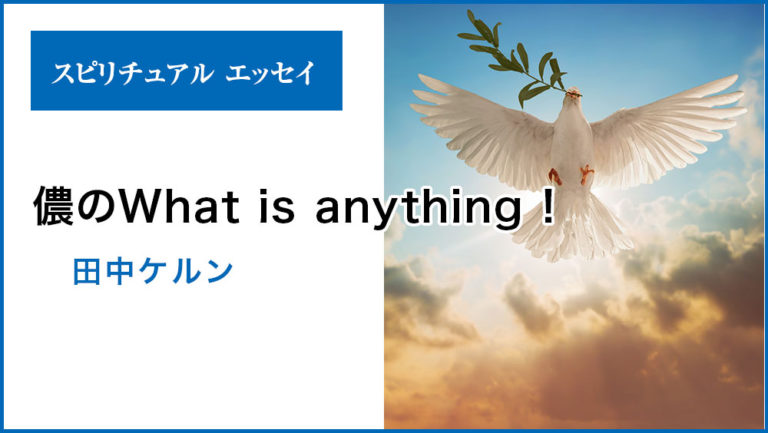 スピリチュアル エッセイ

儂のWhat is anything！

田中ケルン